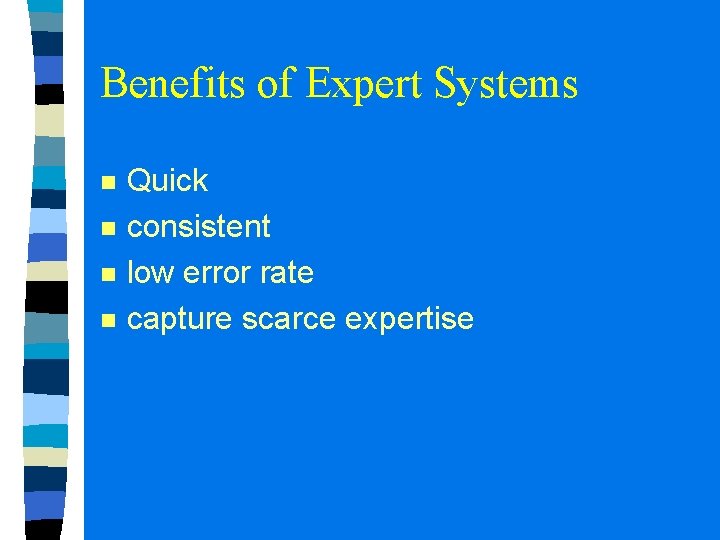 Benefits of Expert Systems

- Quick
- consistent
- low error rate
- capture scarce expertise